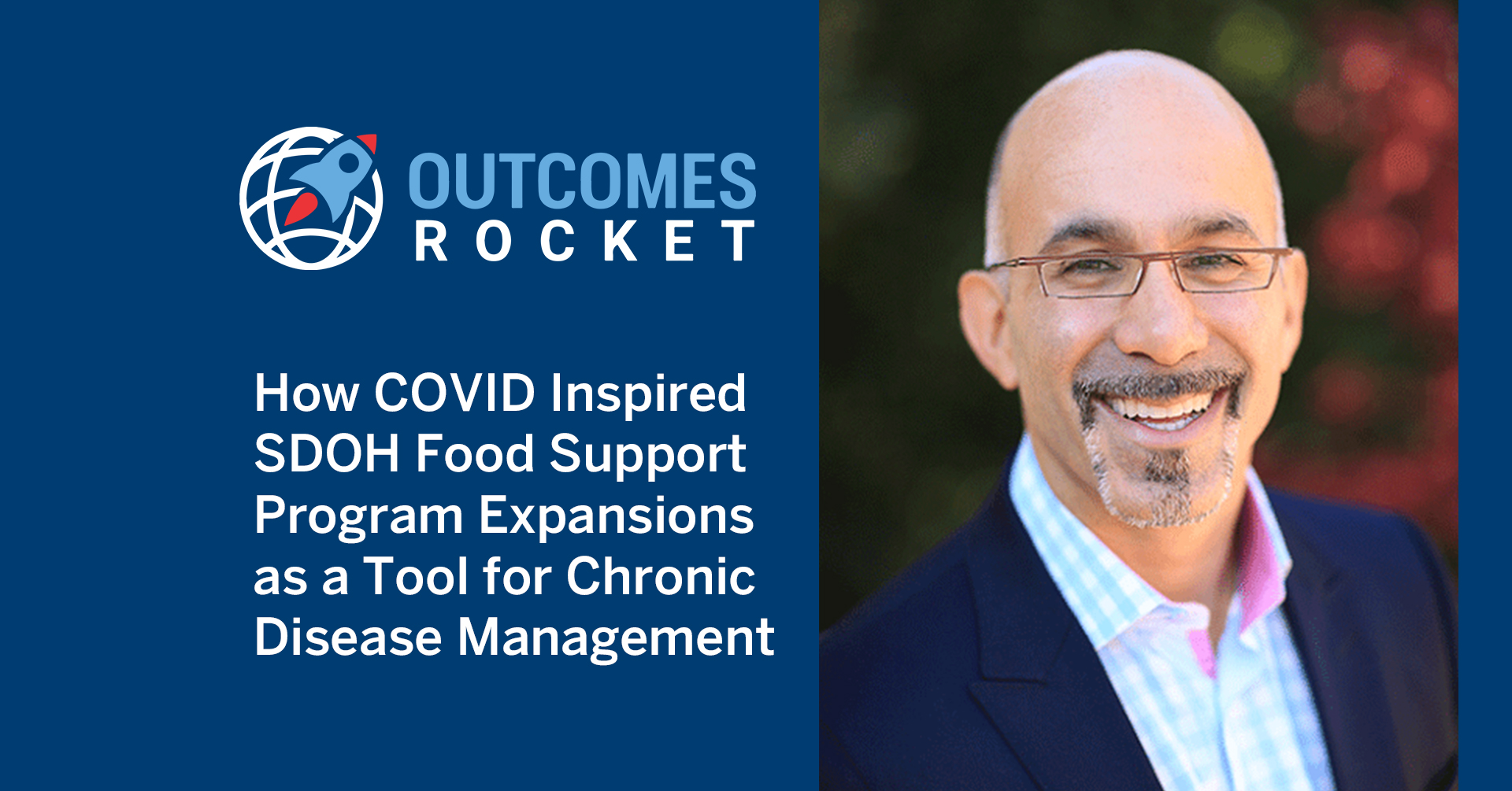 OUTCOMES
ROCKET

How COVID Inspired SDOH Food Support Program Expansions as a Tool for Chronic Disease Management